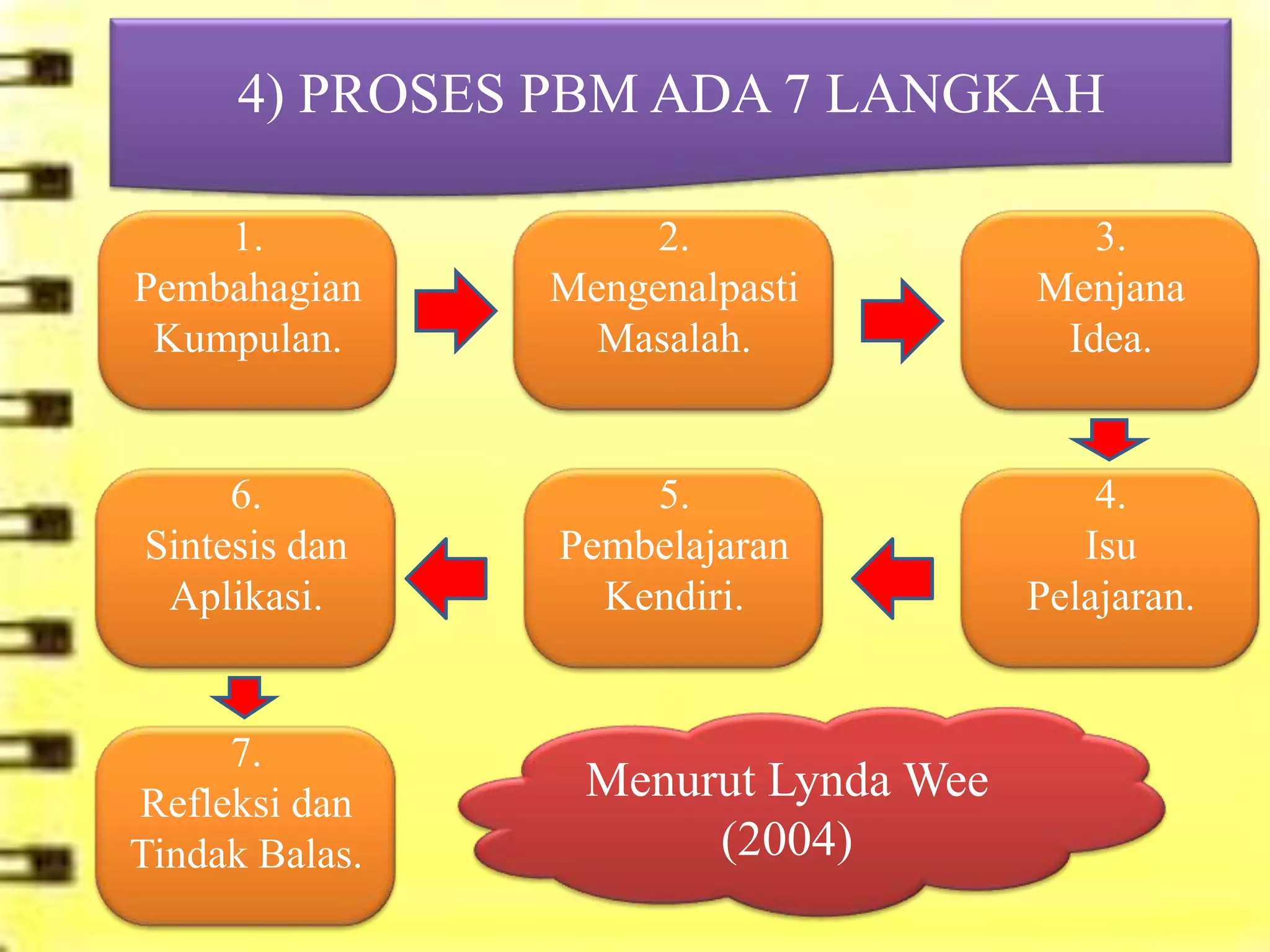 4) PROSES PBM ADA 7 LANGKAH

1.
Pembahagian Kumpulan.

2.
Mengenalpasti Masalah.

3.
Menjana Idea.

4.
Isu Pelajaran.

5.
Pembelajaran Kendiri.

6.
Sintesis dan Aplikasi.

7.
Refleksi dan Tindak Balas.

Menurut Lynda Wee (2004)